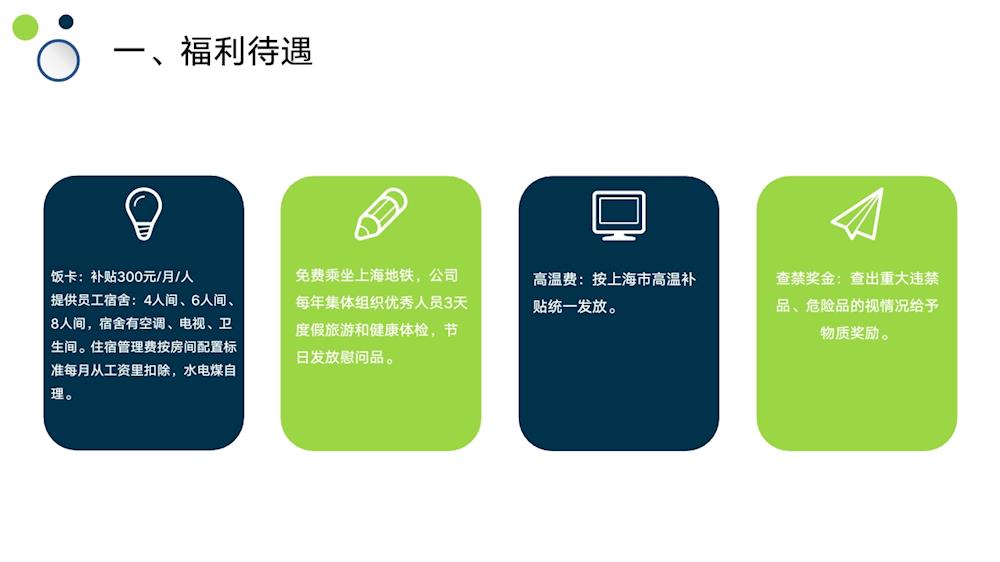 一、福利待遇

饭卡：补贴300元/月/人
提供员工宿舍：4人间、6人间、8人间，宿舍有空调、电视、卫生间。住宿管理费按房间配置标准每月从工资里扣除，水电煤自理。

免费乘坐上海地铁，公司每年集体组织优秀人员3天度假旅游和健康体检，节日发放慰问品。

高温费：按上海市高温补贴统一发放。

查禁奖金：查出重大违禁品、危险品的视情况给予物质奖励。